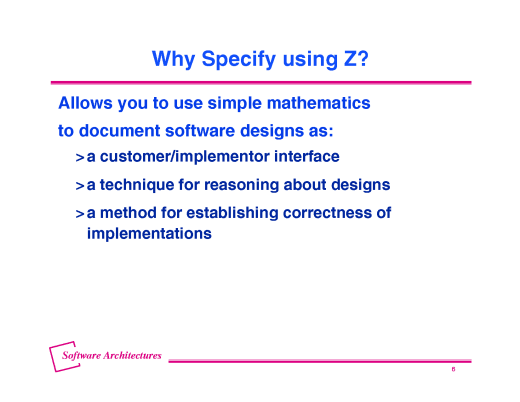 Why Specify using Z?

Allows you to use simple mathematics to document software designs as:

> a customer/implementor interface

> a technique for reasoning about designs

> a method for establishing correctness of implementations

Software Architectures

6